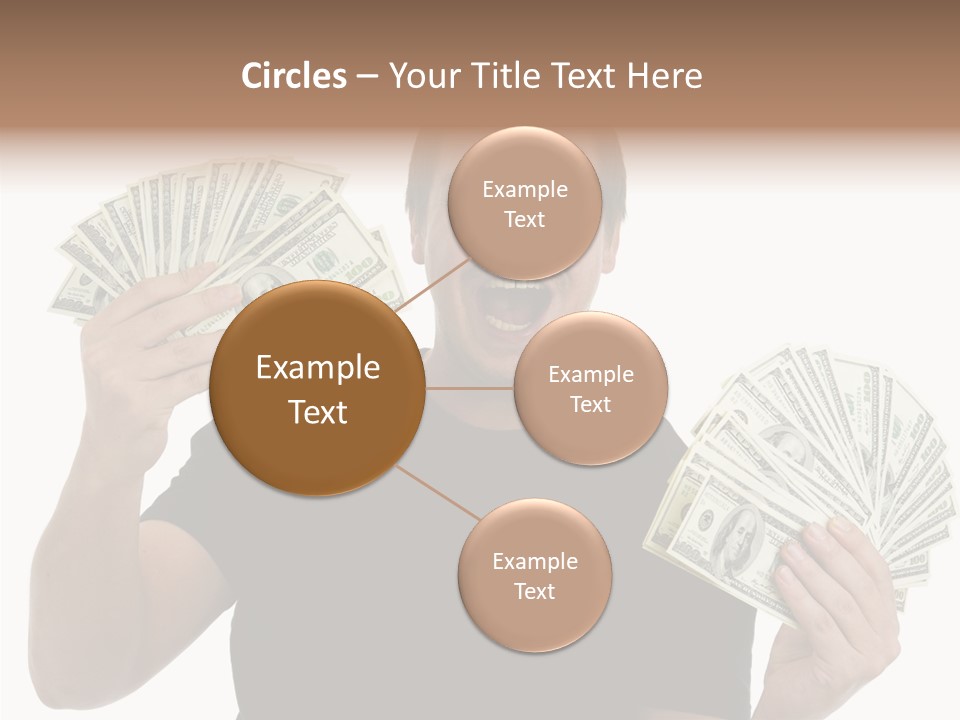 Circles – Your Title Text Here

Example Text

Example Text

Example Text

Example Text